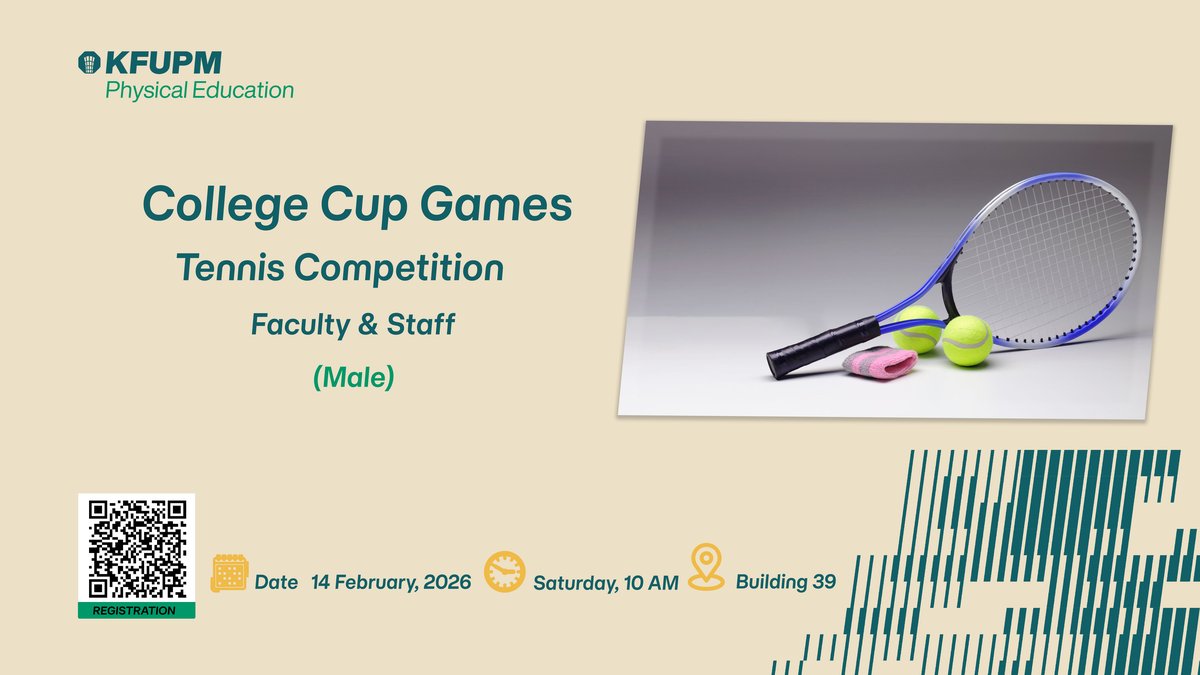 KFUPM
Physical Education

College Cup Games
Tennis Competition
Faculty & Staff
(Male)

REGISTRATION

Date 14 February, 2026
Saturday, 10 AM
Building 39